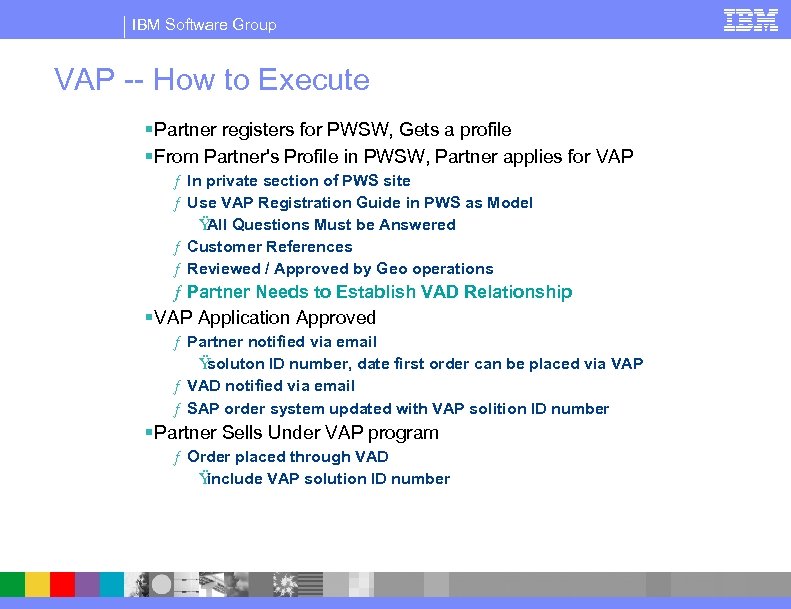 IBM Software Group

IBM

VAP -- How to Execute

▪Partner registers for PWSW, Gets a profile
▪From Partner's Profile in PWSW, Partner applies for VAP
ƒ In private section of PWS site
ƒ Use VAP Registration Guide in PWS as Model
ŸAll Questions Must be Answered
ƒ Customer References
ƒ Reviewed / Approved by Geo operations
ƒ Partner Needs to Establish VAD Relationship
▪VAP Application Approved
ƒ Partner notified via email
Ÿsoluton ID number, date first order can be placed via VAP
ƒ VAD notified via email
ƒ SAP order system updated with VAP solition ID number
▪Partner Sells Under VAP program
ƒ Order placed through VAD
Ÿinclude VAP solution ID number